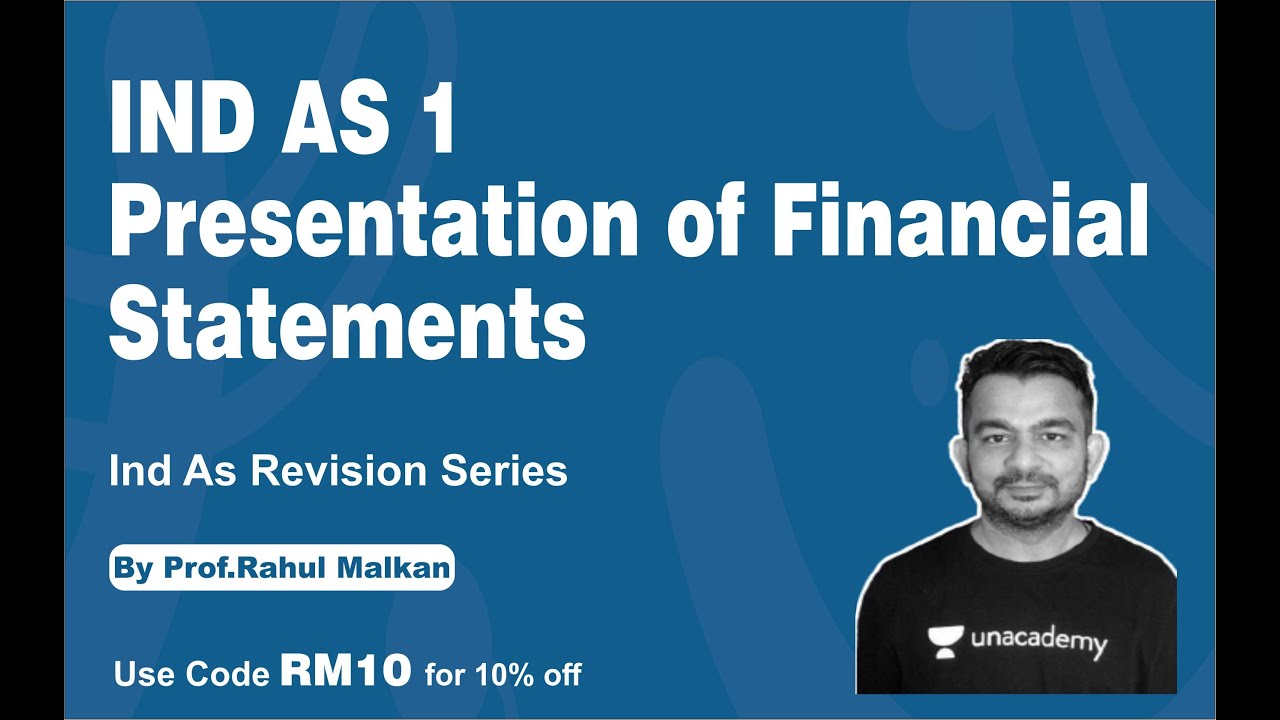 IND AS 1
Presentation of Financial Statements

Ind As Revision Series

By Prof.Rahul Malkan

Use Code RM10 for 10% off

unacademy